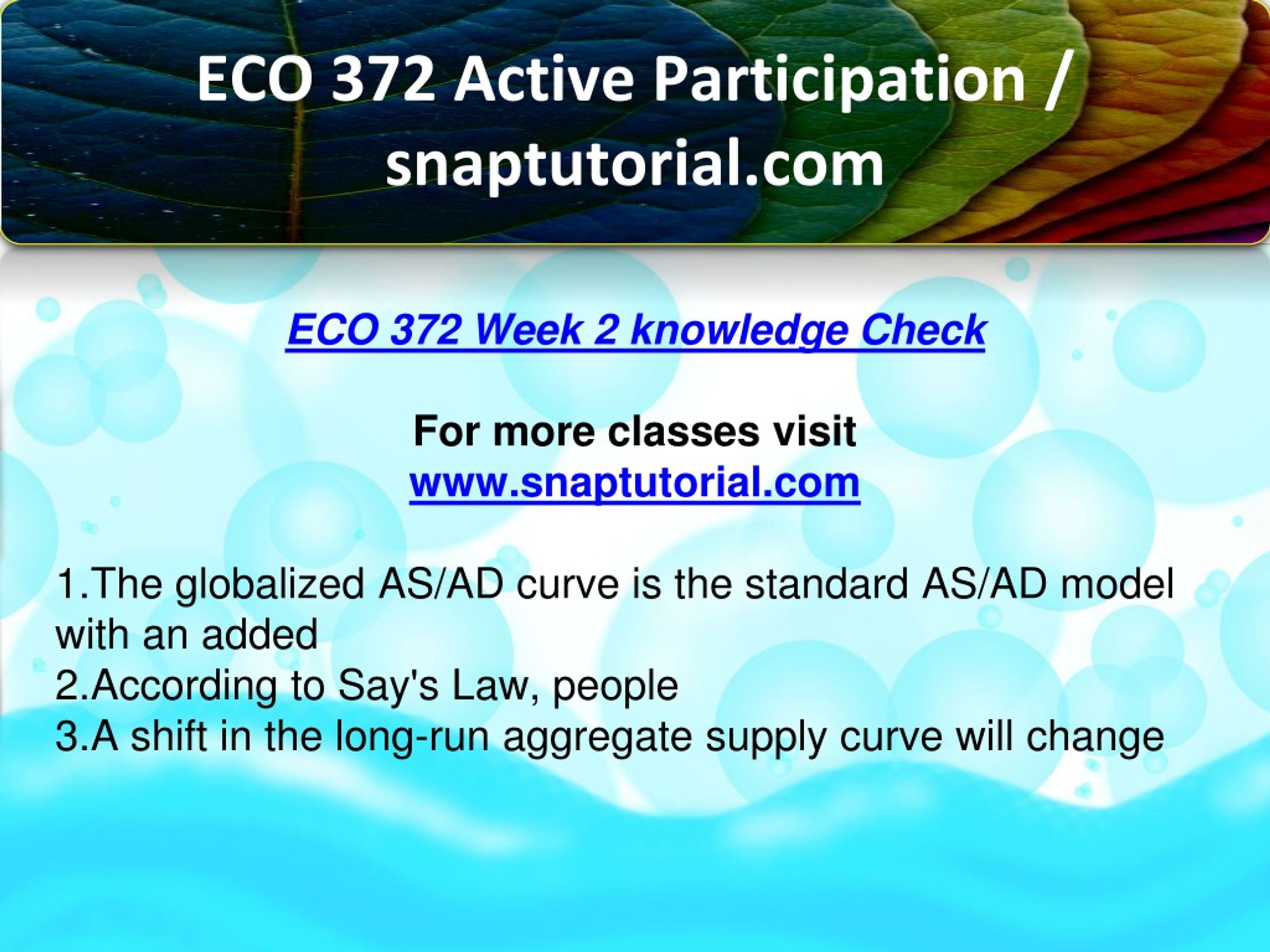 ECO 372 Active Participation / snaptutorial.com

ECO 372 Week 2 knowledge Check

For more classes visit
www.snaptutorial.com

1.The globalized AS/AD curve is the standard AS/AD model with an added
2.According to Say's Law, people
3.A shift in the long-run aggregate supply curve will change